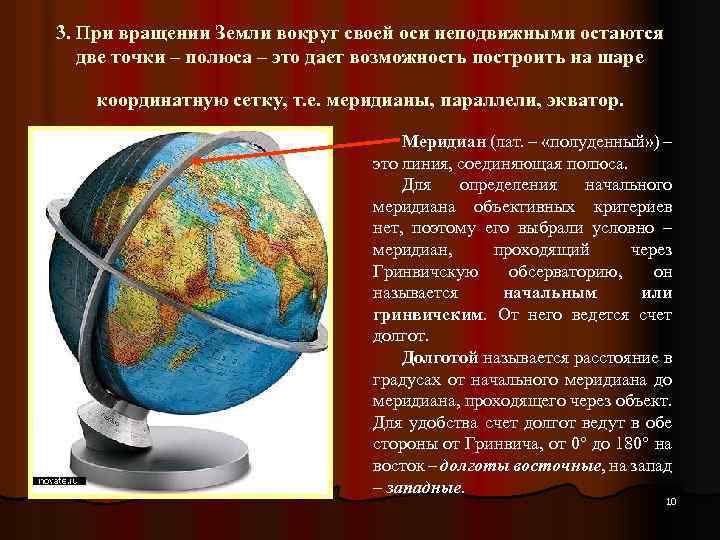 3. При вращении Земли вокруг своей оси неподвижными остаются две точки – полюса – это дает возможность построить на шаре

координатную сетку, т.е. меридианы, параллели, экватор.

Меридиан (лат. – «полуденный») – это линия, соединяющая полюса.

Для определения начального меридиана объективных критериев нет, поэтому его выбрали условно – меридиан, проходящий через Гринвичскую обсерваторию, он называется начальным или гринвичским. От него ведется счет долгот.

Долготой называется расстояние в градусах от начального меридиана до меридиана, проходящего через объект. Для удобства счет долгот ведут в обе стороны от Гринвича, от 0° до 180° на восток – долготы восточные, на запад – западные.

novate.ru

10